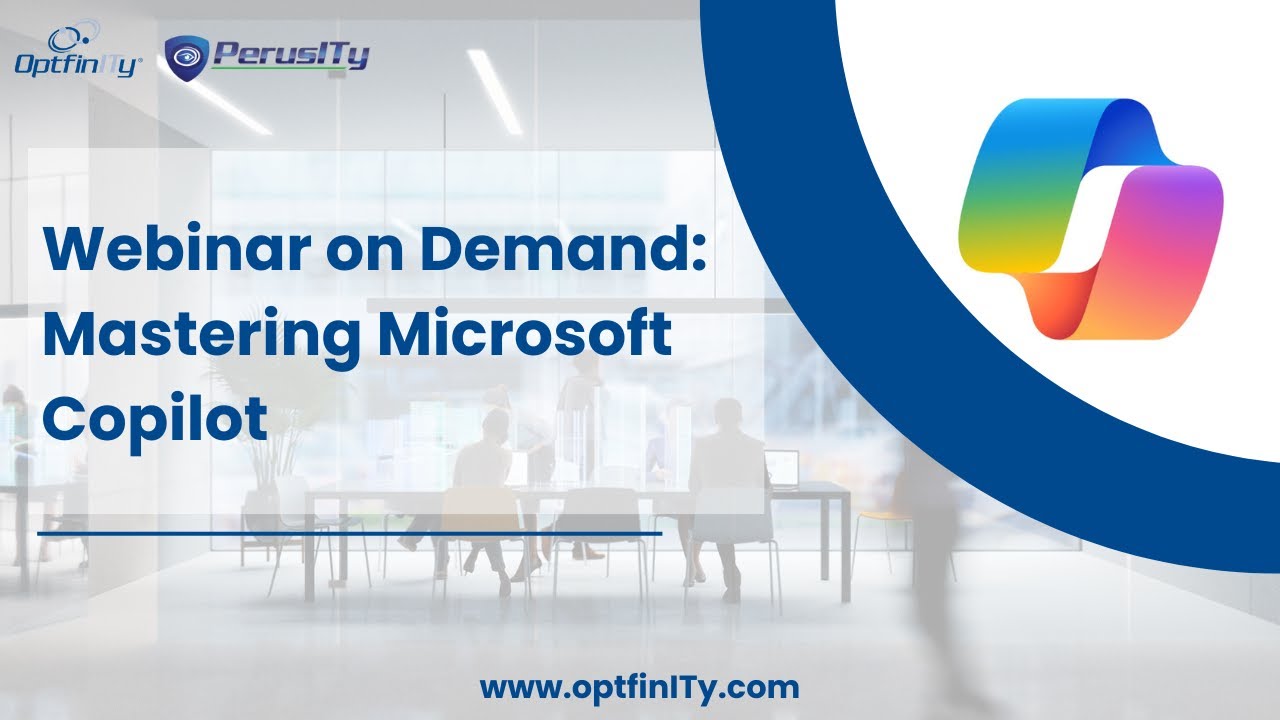 OptfinITy®
PerusITy

Webinar on Demand: Mastering Microsoft Copilot

www.optfinITy.com